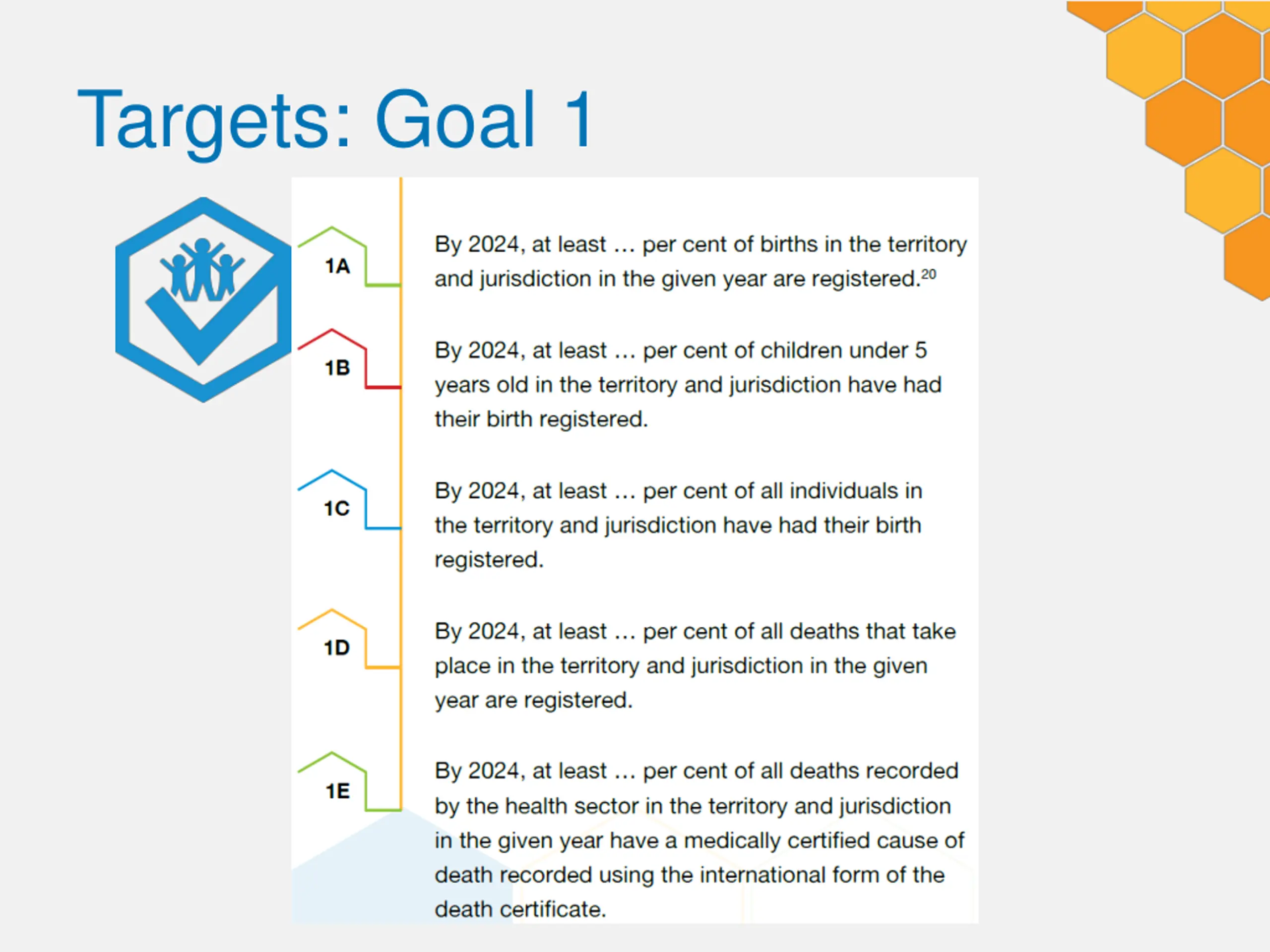 Targets: Goal 1

1A

By 2024, at least … per cent of births in the territory and jurisdiction in the given year are registered.$^{20}$

1B

By 2024, at least … per cent of children under 5 years old in the territory and jurisdiction have had their birth registered.

1C

By 2024, at least … per cent of all individuals in the territory and jurisdiction have had their birth registered.

1D

By 2024, at least … per cent of all deaths that take place in the territory and jurisdiction in the given year are registered.

1E

By 2024, at least … per cent of all deaths recorded by the health sector in the territory and jurisdiction in the given year have a medically certified cause of death recorded using the international form of the death certificate.